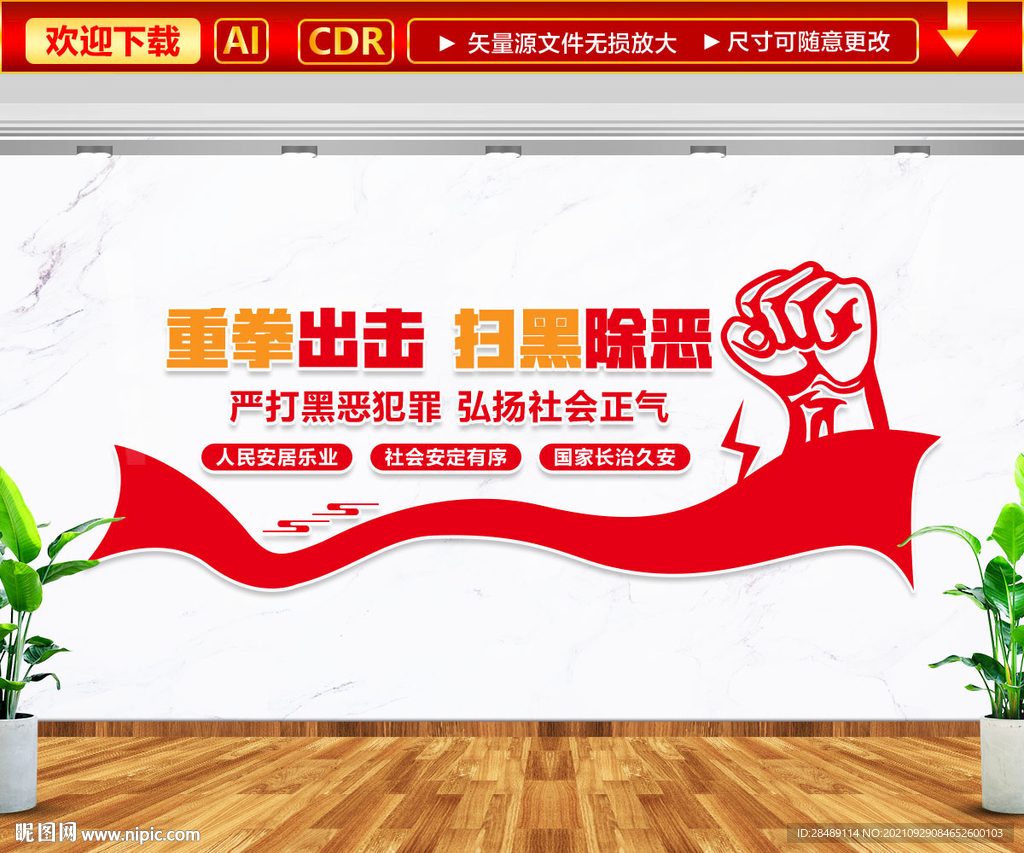 欢迎下载 AI CDR ▶ 矢量源文件无损放大 ▶ 尺寸可随意更改

重拳出击 扫黑除恶

严打黑恶犯罪 弘扬社会正气

人民安居乐业 社会安定有序 国家长治久安

昵图网 www.nipic.com

ID:28489114 NO:20210929084652600103